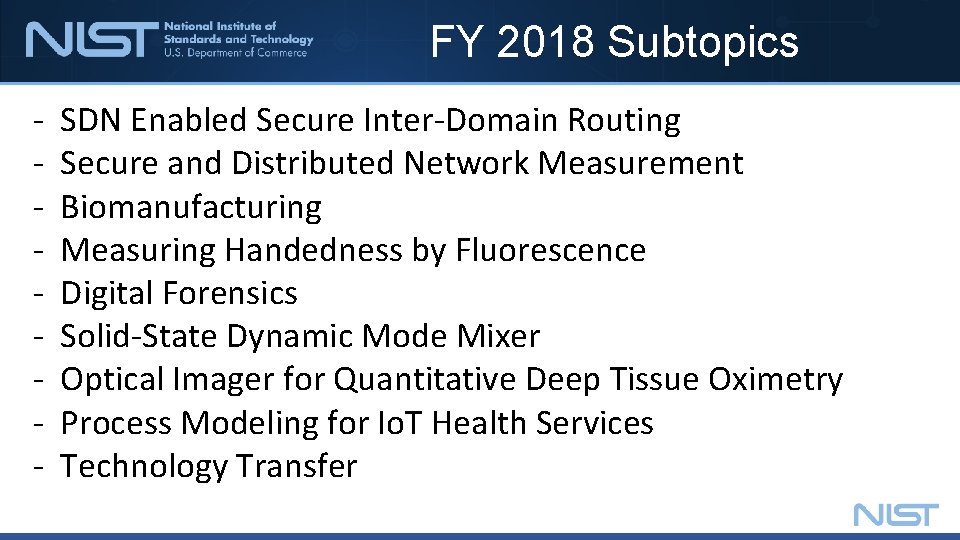 NIST National Institute of Standards and Technology U.S. Department of Commerce

FY 2018 Subtopics

- SDN Enabled Secure Inter-Domain Routing
- Secure and Distributed Network Measurement
- Biomanufacturing
- Measuring Handedness by Fluorescence
- Digital Forensics
- Solid-State Dynamic Mode Mixer
- Optical Imager for Quantitative Deep Tissue Oximetry
- Process Modeling for IoT Health Services
- Technology Transfer

NIST